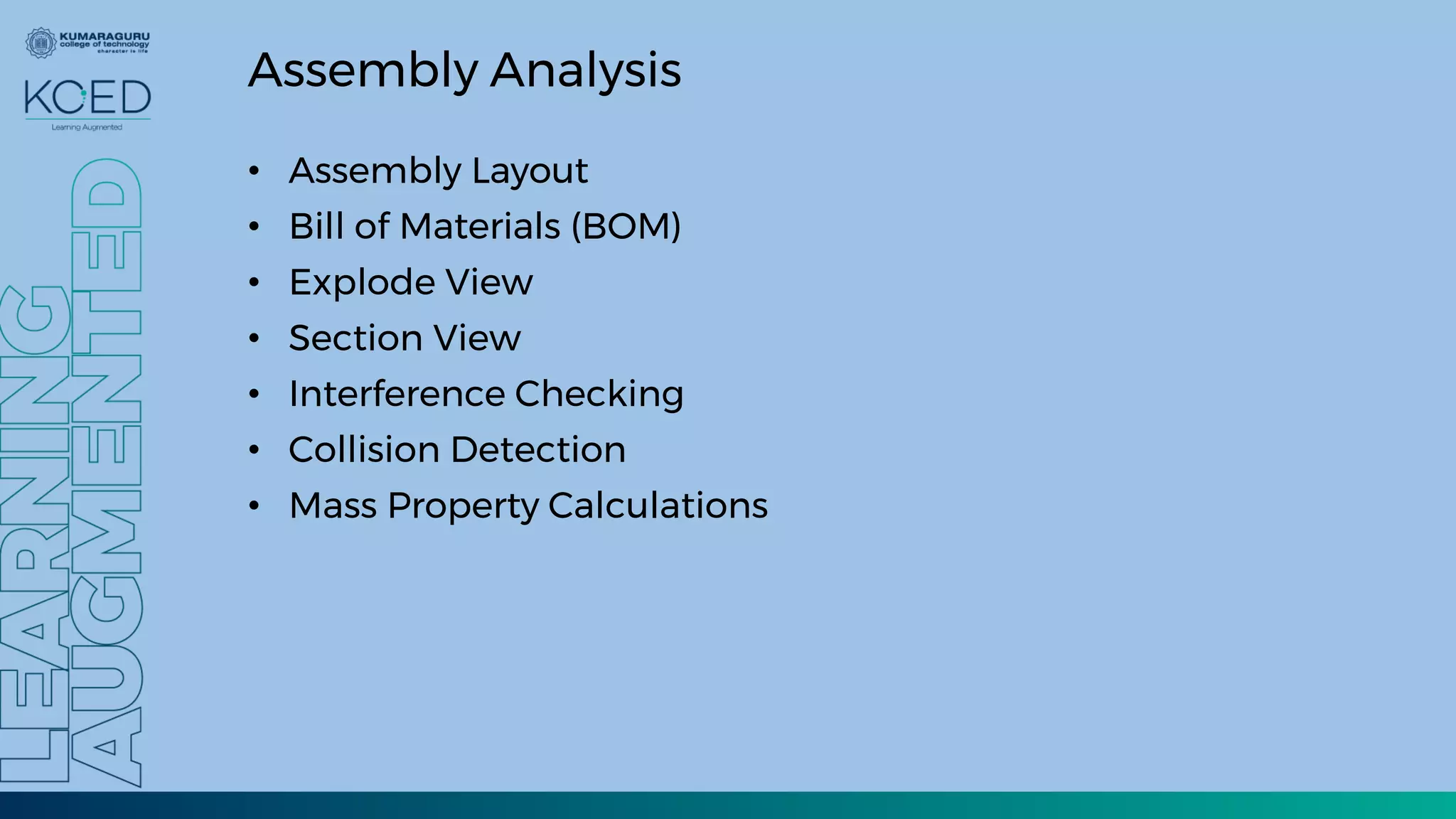 KUMARAGURU
college of technology
character is life

KCED
Learning Augmented

LEARNING
AUGMENTED

Assembly Analysis

• Assembly Layout
• Bill of Materials (BOM)
• Explode View
• Section View
• Interference Checking
• Collision Detection
• Mass Property Calculations